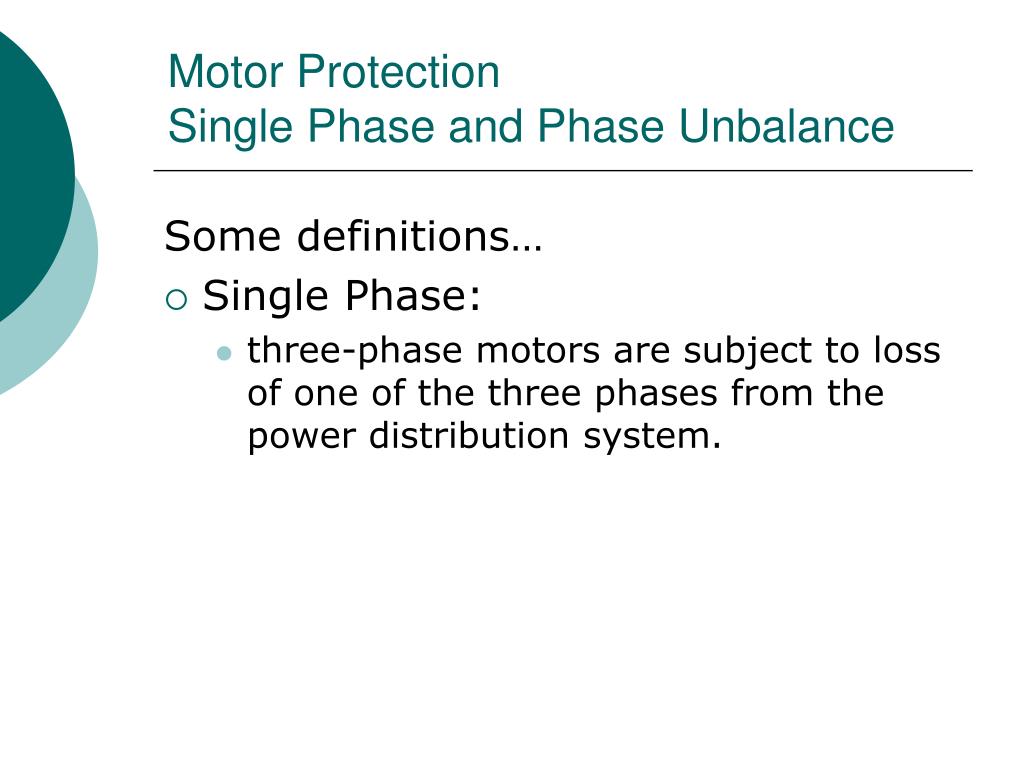 Motor Protection
Single Phase and Phase Unbalance

Some definitions…

Single Phase:

three-phase motors are subject to loss of one of the three phases from the power distribution system.